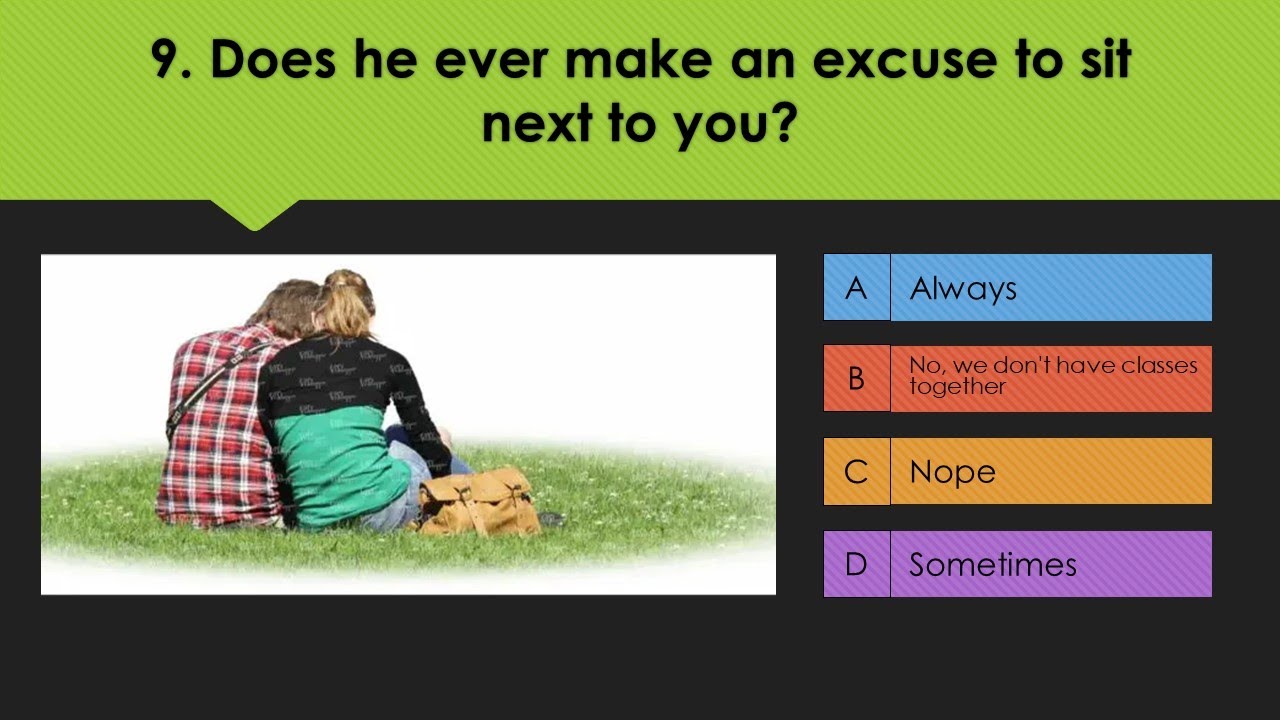 9. Does he ever make an excuse to sit next to you?

A Always

B No, we don't have classes together

C Nope

D Sometimes